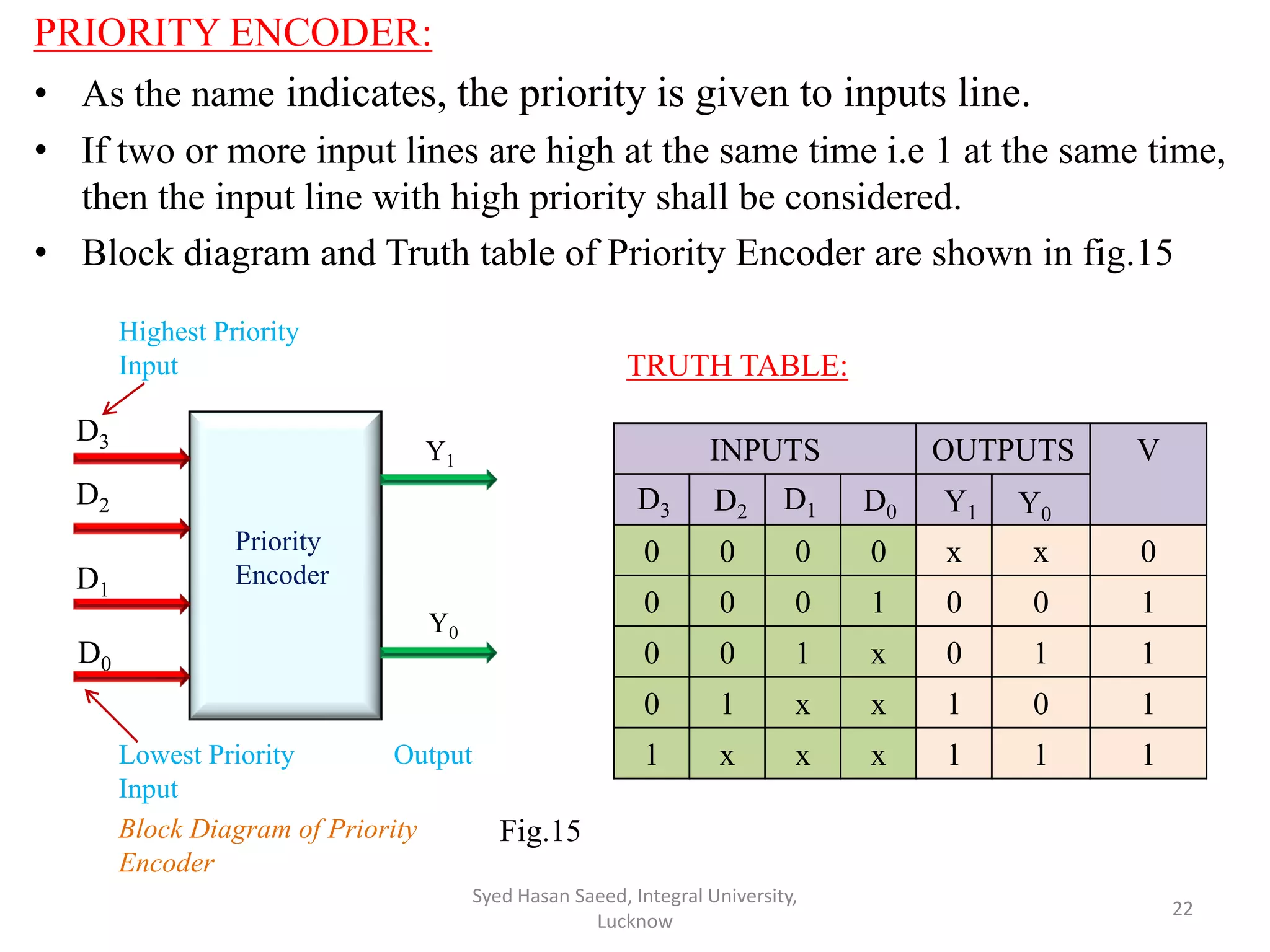 PRIORITY ENCODER:

• As the name indicates, the priority is given to inputs line.

• If two or more input lines are high at the same time i.e 1 at the same time, then the input line with high priority shall be considered.

• Block diagram and Truth table of Priority Encoder are shown in fig.15

Highest Priority Input

$D_3$

$D_2$

$D_1$

$D_0$

Priority Encoder

$Y_1$

$Y_0$

Lowest Priority Input

Output

Block Diagram of Priority Encoder

Fig.15

TRUTH TABLE:

| INPUTS | | | | OUTPUTS | | V |
|---|---|---|---|---|---|---|
| $D_3$ | $D_2$ | $D_1$ | $D_0$ | $Y_1$ | $Y_0$ | |
| 0 | 0 | 0 | 0 | x | x | 0 |
| 0 | 0 | 0 | 1 | 0 | 0 | 1 |
| 0 | 0 | 1 | x | 0 | 1 | 1 |
| 0 | 1 | x | x | 1 | 0 | 1 |
| 1 | x | x | x | 1 | 1 | 1 |

Syed Hasan Saeed, Integral University, Lucknow

22